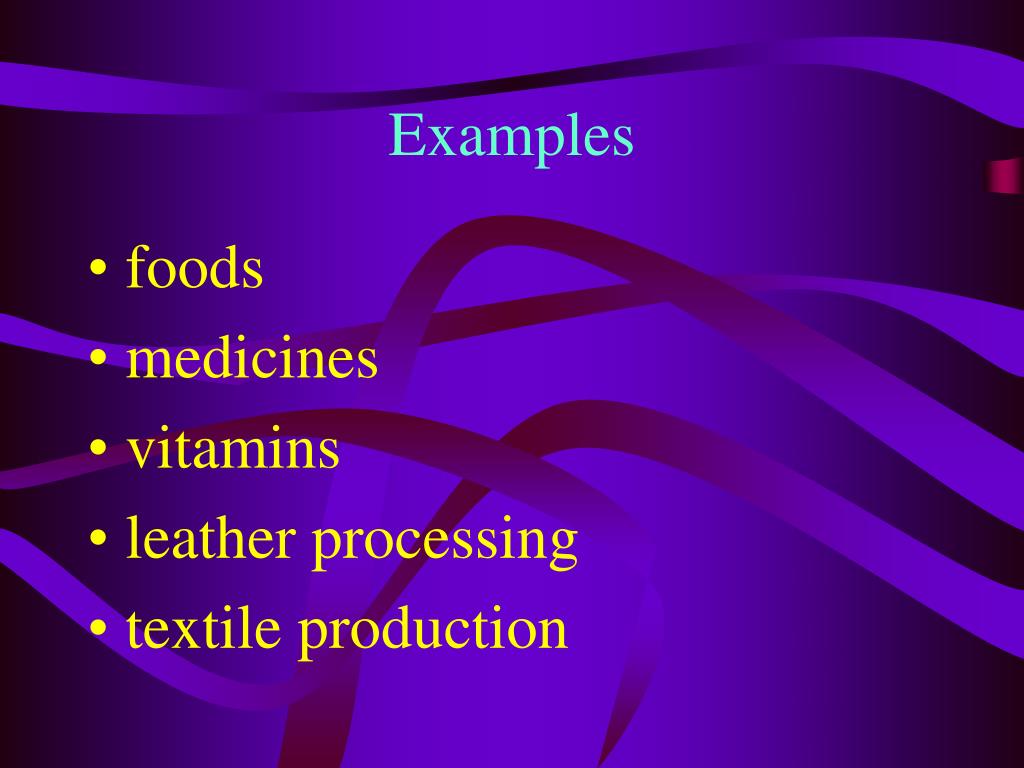 Examples

• foods
• medicines
• vitamins
• leather processing
• textile production